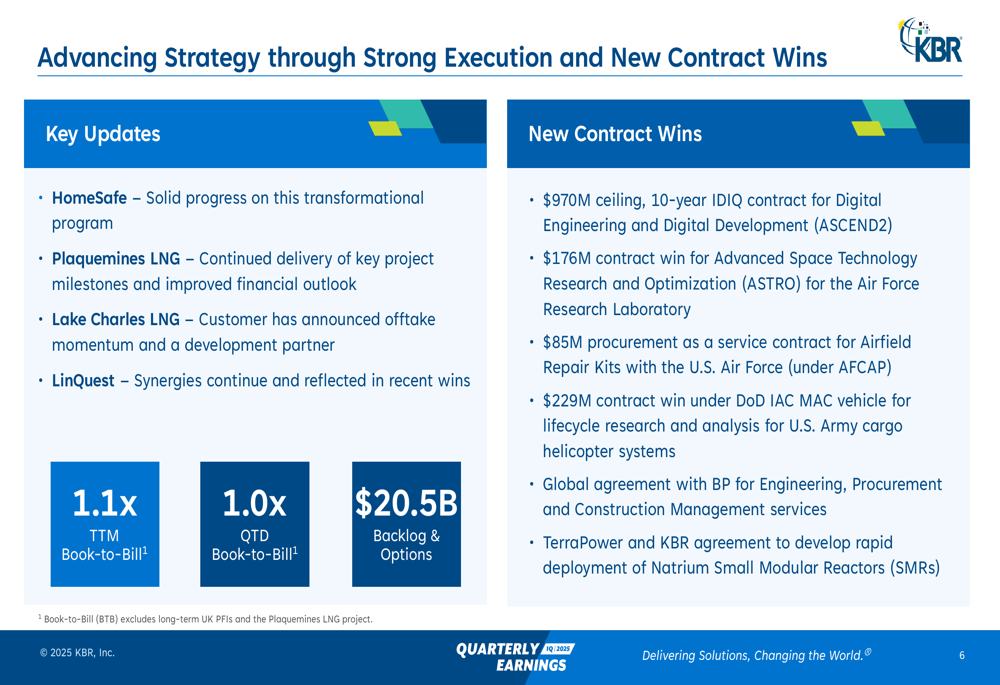 Advancing Strategy through Strong Execution and New Contract Wins

KBR

Key Updates

• HomeSafe – Solid progress on this transformational program

• Plaquemines LNG – Continued delivery of key project milestones and improved financial outlook

• Lake Charles LNG – Customer has announced offtake momentum and a development partner

• LinQuest – Synergies continue and reflected in recent wins

1.1x
TTM
Book-to-Bill$^1$

1.0x
QTD
Book-to-Bill$^1$

$20.5B
Backlog & Options

New Contract Wins

• $970M ceiling, 10-year IDIQ contract for Digital Engineering and Digital Development (ASCEND2)

• $176M contract win for Advanced Space Technology Research and Optimization (ASTRO) for the Air Force Research Laboratory

• $85M procurement as a service contract for Airfield Repair Kits with the U.S. Air Force (under AFCAP)

• $229M contract win under DoD IAC MAC vehicle for lifecycle research and analysis for U.S. Army cargo helicopter systems

• Global agreement with BP for Engineering, Procurement and Construction Management services

• TerraPower and KBR agreement to develop rapid deployment of Natrium Small Modular Reactors (SMRs)

$^1$ Book-to-Bill (BTB) excludes long-term UK PFIs and the Plaquemines LNG project.

© 2025 KBR, Inc.

QUARTERLY 1Q 2025 EARNINGS

Delivering Solutions, Changing the World.®

6